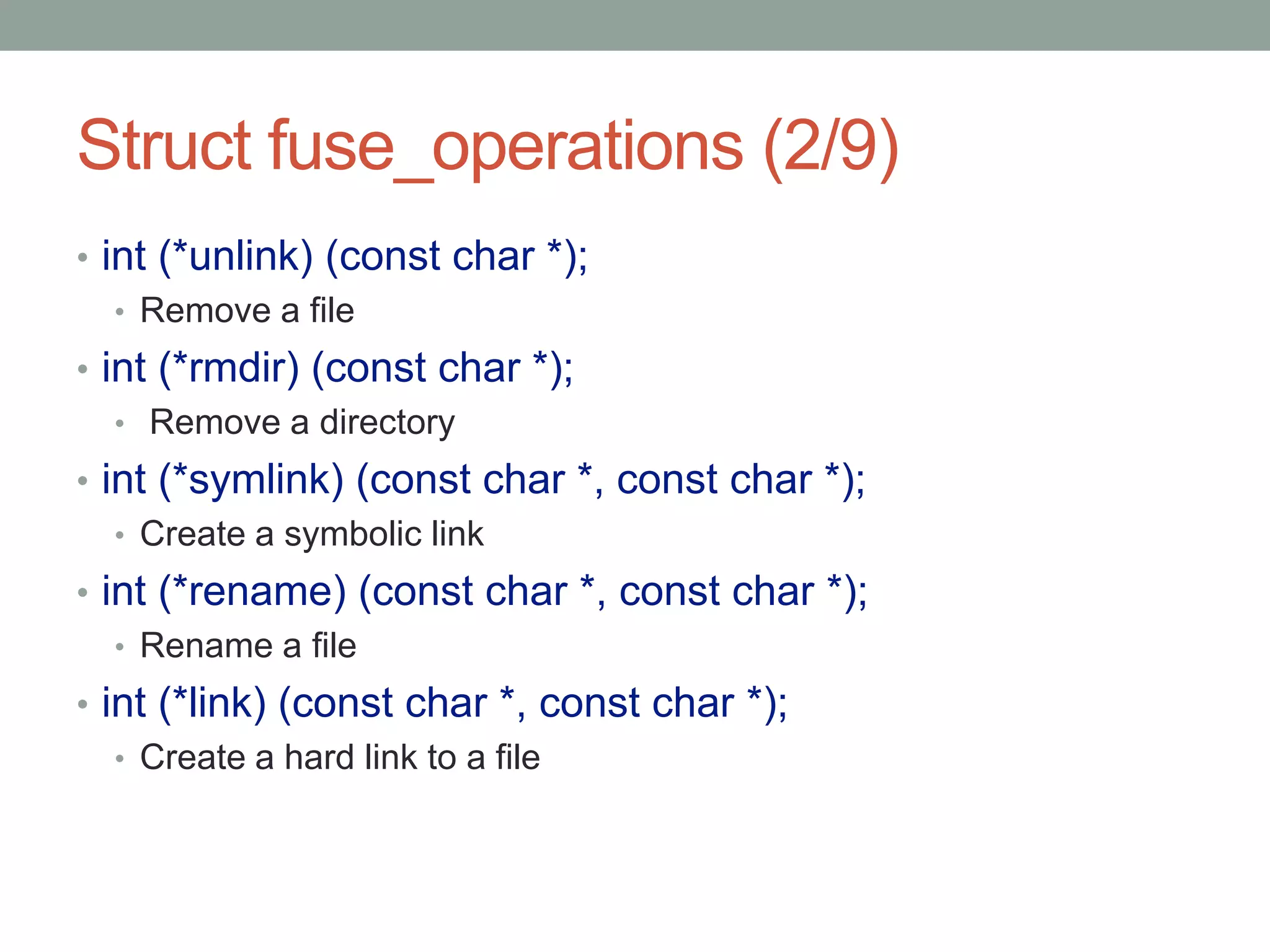 Struct fuse_operations (2/9)

• int (*unlink) (const char *);
  • Remove a file
• int (*rmdir) (const char *);
  • Remove a directory
• int (*symlink) (const char *, const char *);
  • Create a symbolic link
• int (*rename) (const char *, const char *);
  • Rename a file
• int (*link) (const char *, const char *);
  • Create a hard link to a file